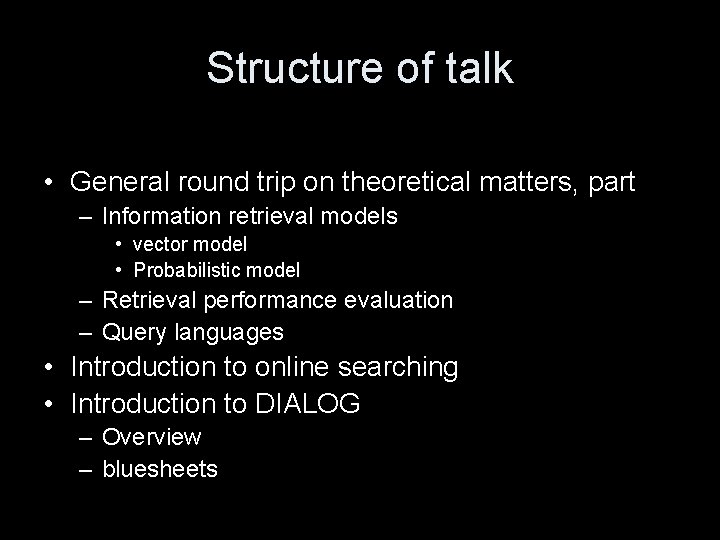 Structure of talk

• General round trip on theoretical matters, part
– Information retrieval models
• vector model
• Probabilistic model
– Retrieval performance evaluation
– Query languages
• Introduction to online searching
• Introduction to DIALOG
– Overview
– bluesheets